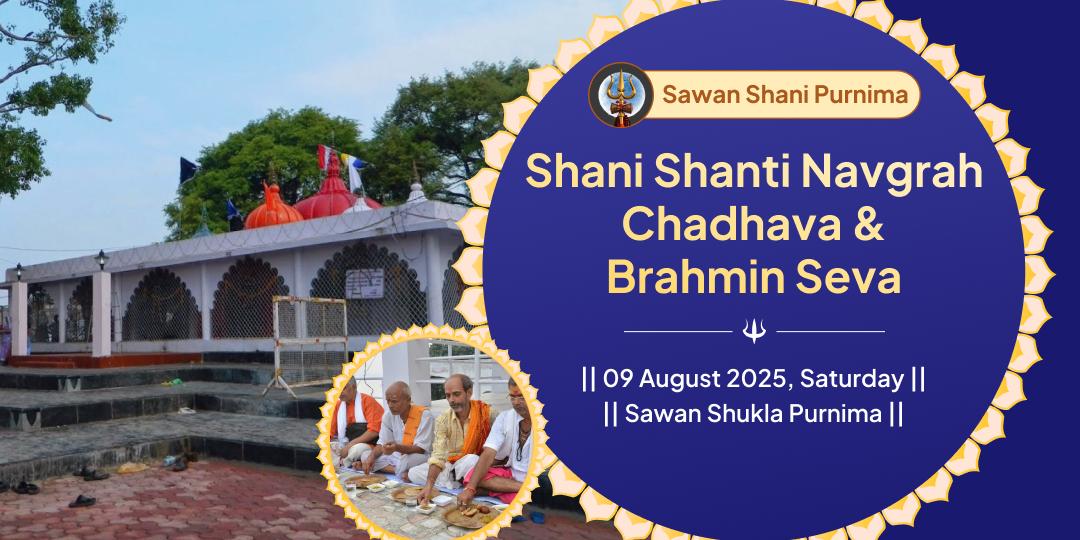 Sawan Shani Purnima

Shani Shanti Navgrah Chadhava & Brahmin Seva

|| 09 August 2025, Saturday ||
|| Sawan Shukla Purnima ||